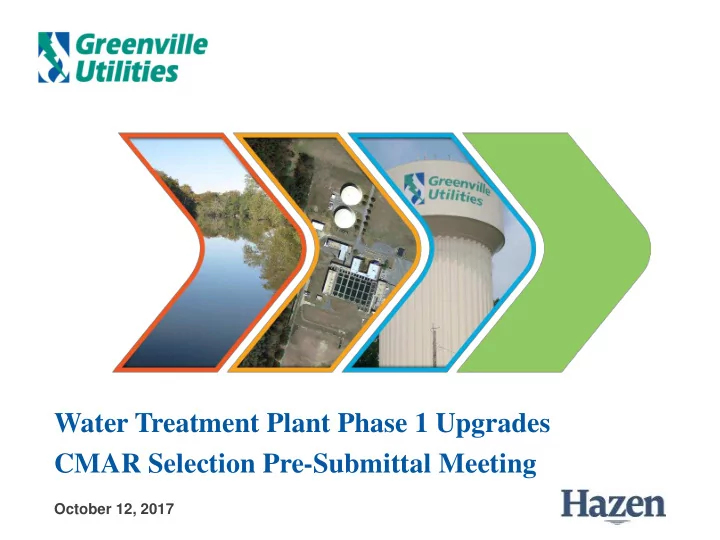 Greenville Utilities

Greenville Utilities

Water Treatment Plant Phase 1 Upgrades
CMAR Selection Pre-Submittal Meeting

October 12, 2017

Hazen